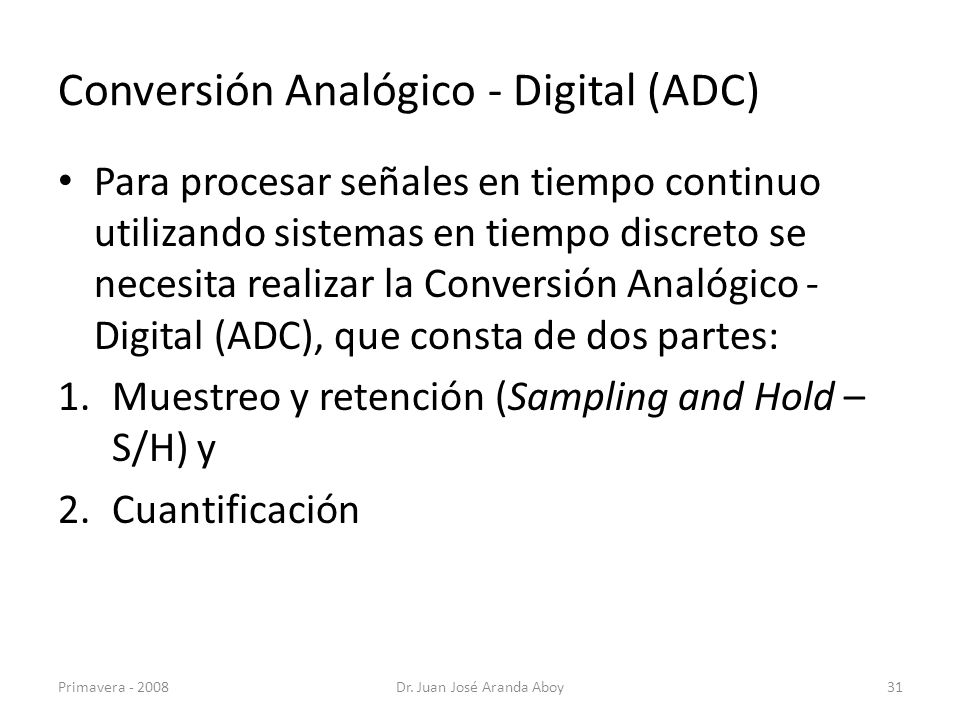 Conversión Analógico - Digital (ADC)

• Para procesar señales en tiempo continuo utilizando sistemas en tiempo discreto se necesita realizar la Conversión Analógico - Digital (ADC), que consta de dos partes:

1. Muestreo y retención (Sampling and Hold – S/H) y

2. Cuantificación

Primavera - 2008 Dr. Juan José Aranda Aboy 31